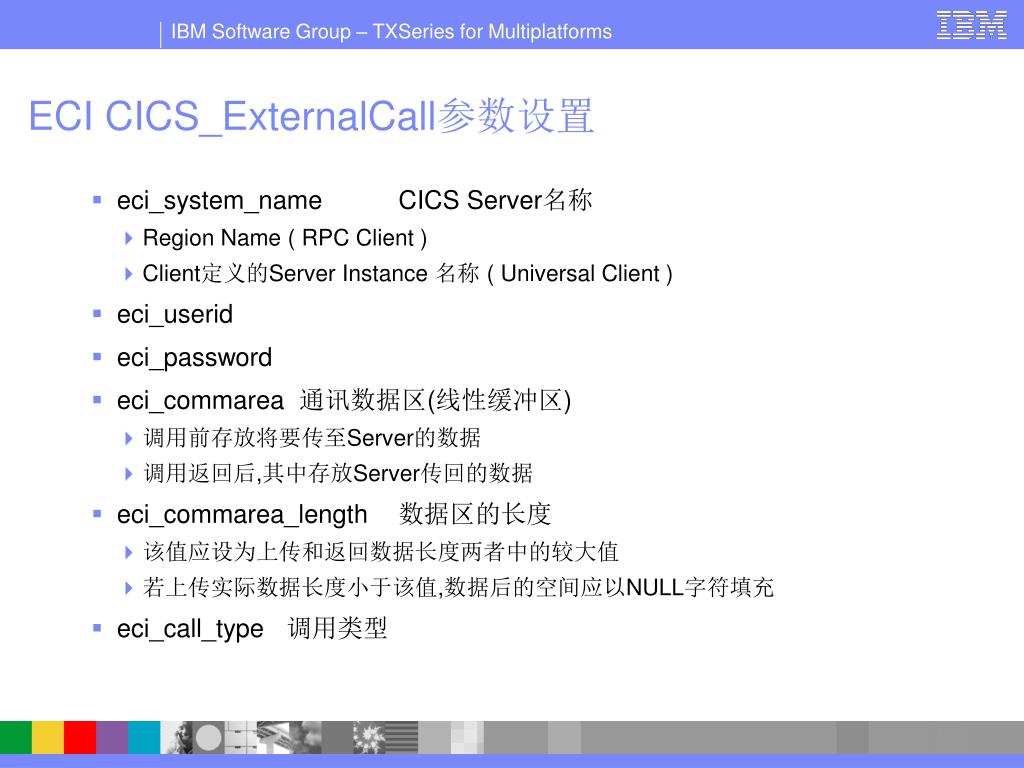 IBM Software Group – TXSeries for Multiplatforms

IBM

ECI CICS_ExternalCall参数设置

eci_system_name CICS Server名称

Region Name ( RPC Client )

Client定义的Server Instance 名称 ( Universal Client )

eci_userid

eci_password

eci_commarea 通讯数据区(线性缓冲区)

调用前存放将要传至Server的数据

调用返回后,其中存放Server传回的数据

eci_commarea_length 数据区的长度

该值应设为上传和返回数据长度两者中的较大值

若上传实际数据长度小于该值,数据后的空间应以NULL字符填充

eci_call_type 调用类型